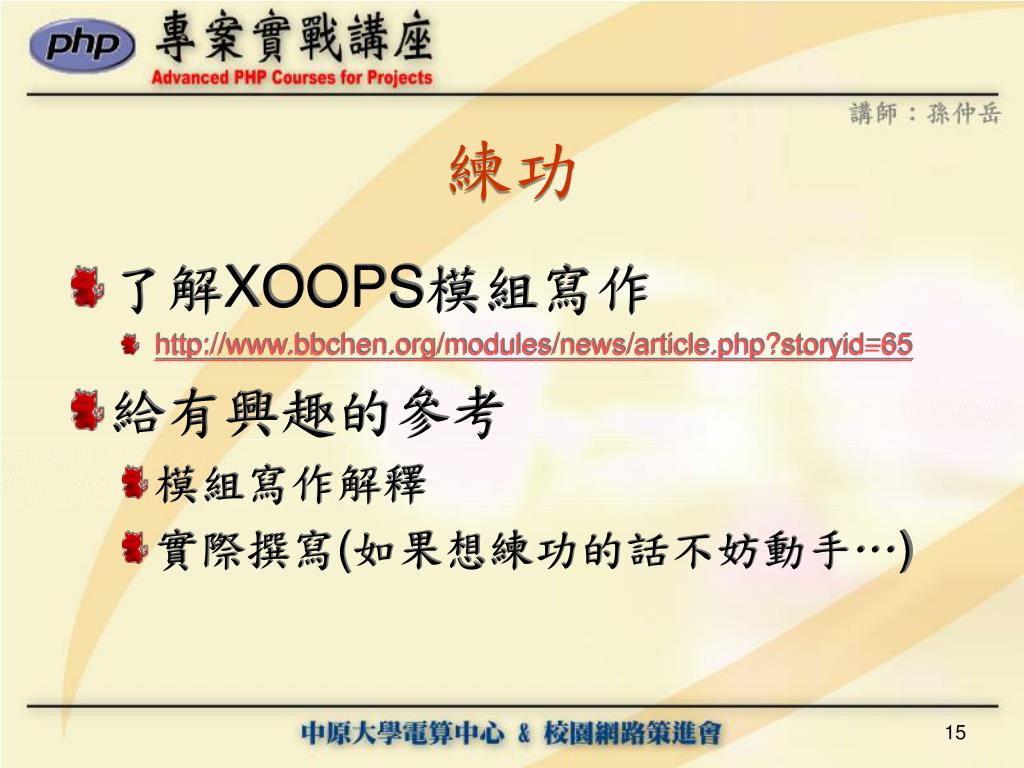 php 專案實戰講座
Advanced PHP Courses for Projects

講師：孫仲岳

練功

了解XOOPS模組寫作

http://www.bbchen.org/modules/news/article.php?storyid=65

給有興趣的參考

模組寫作解釋

實際撰寫(如果想練功的話不妨動手…)

中原大學電算中心 & 校園網路策進會

15